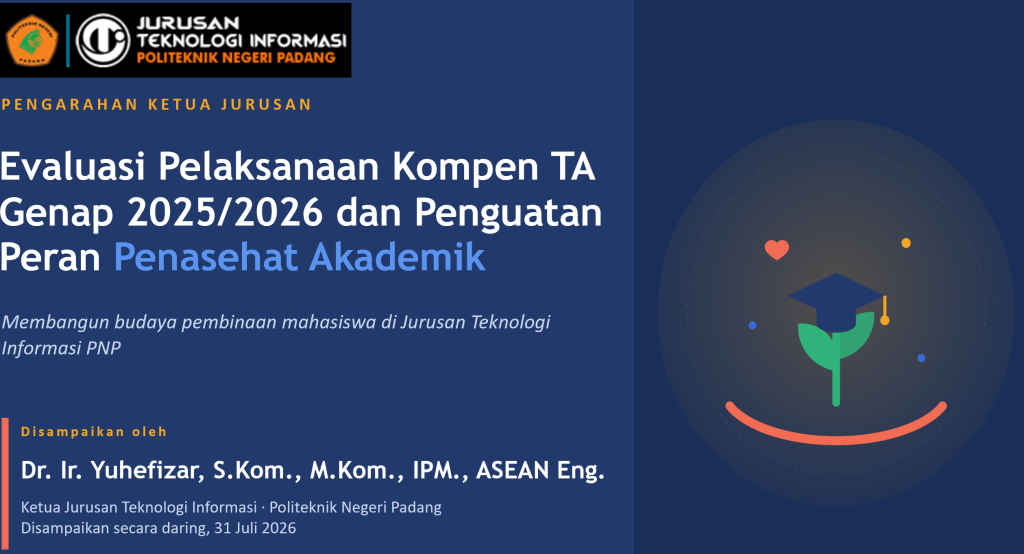 POLITEKNIK NEGERI PADANG

JURUSAN TEKNOLOGI INFORMASI
POLITEKNIK NEGERI PADANG

PENGARAHAN KETUA JURUSAN

Evaluasi Pelaksanaan Kompen TA Genap 2025/2026 dan Penguatan Peran Penasehat Akademik

Membangun budaya pembinaan mahasiswa di Jurusan Teknologi Informasi PNP

Disampaikan oleh

Dr. Ir. Yuhefizar, S.Kom., M.Kom., IPM., ASEAN Eng.

Ketua Jurusan Teknologi Informasi · Politeknik Negeri Padang
Disampaikan secara daring, 31 Juli 2026